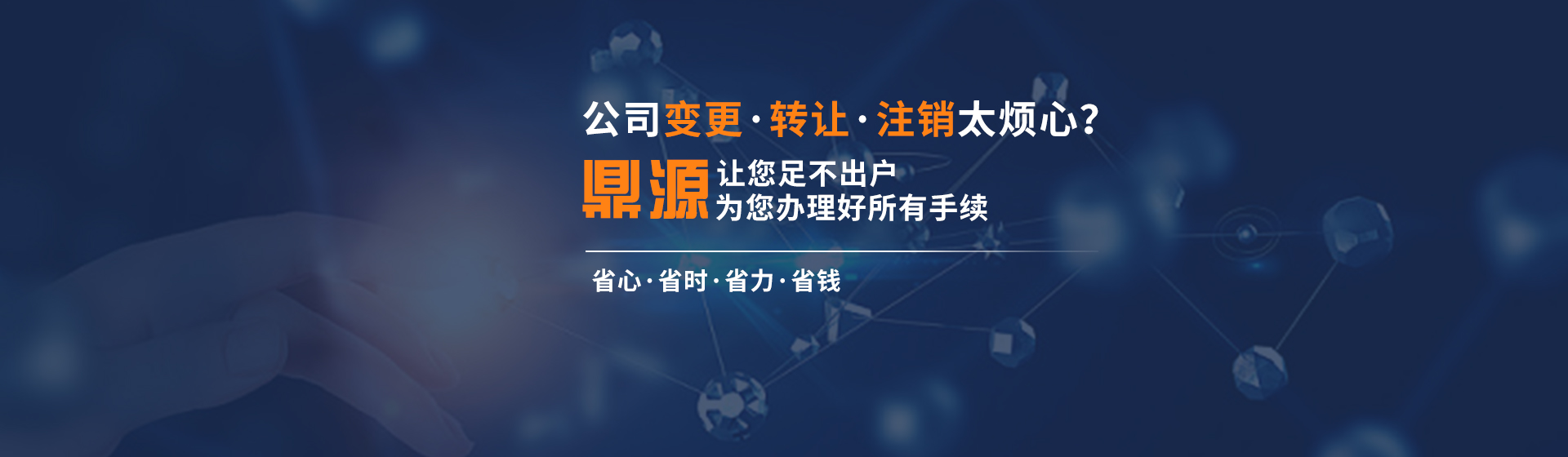 公司变更·转让·注销太烦心?

鼎源 让您足不出户
为您办理好所有手续

省心·省时·省力·省钱